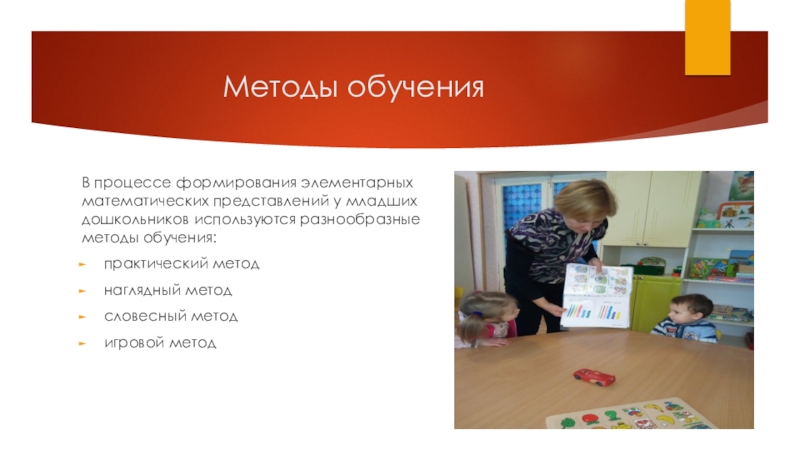 Методы обучения

В процессе формирования элементарных математических представлений у младших дошкольников используются разнообразные методы обучения:

практический метод

наглядный метод

словесный метод

игровой метод